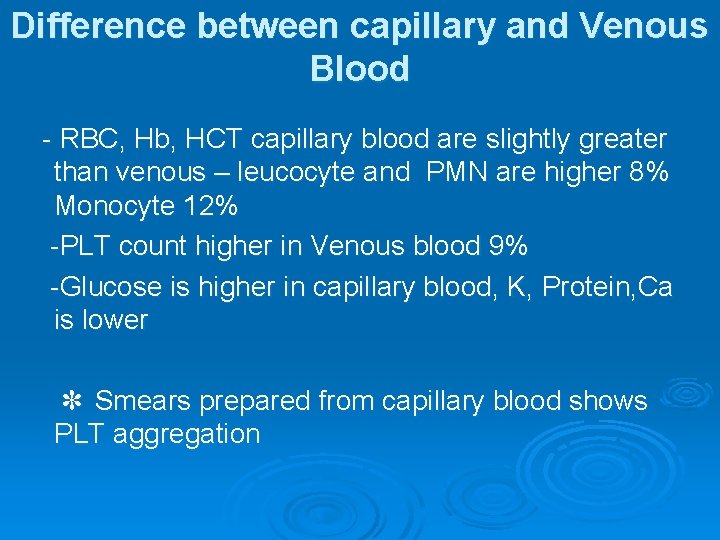 Difference between capillary and Venous Blood

- RBC, Hb, HCT capillary blood are slightly greater than venous – leucocyte and PMN are higher 8% Monocyte 12%

-PLT count higher in Venous blood 9%

-Glucose is higher in capillary blood, K, Protein,Ca is lower

✻ Smears prepared from capillary blood shows PLT aggregation